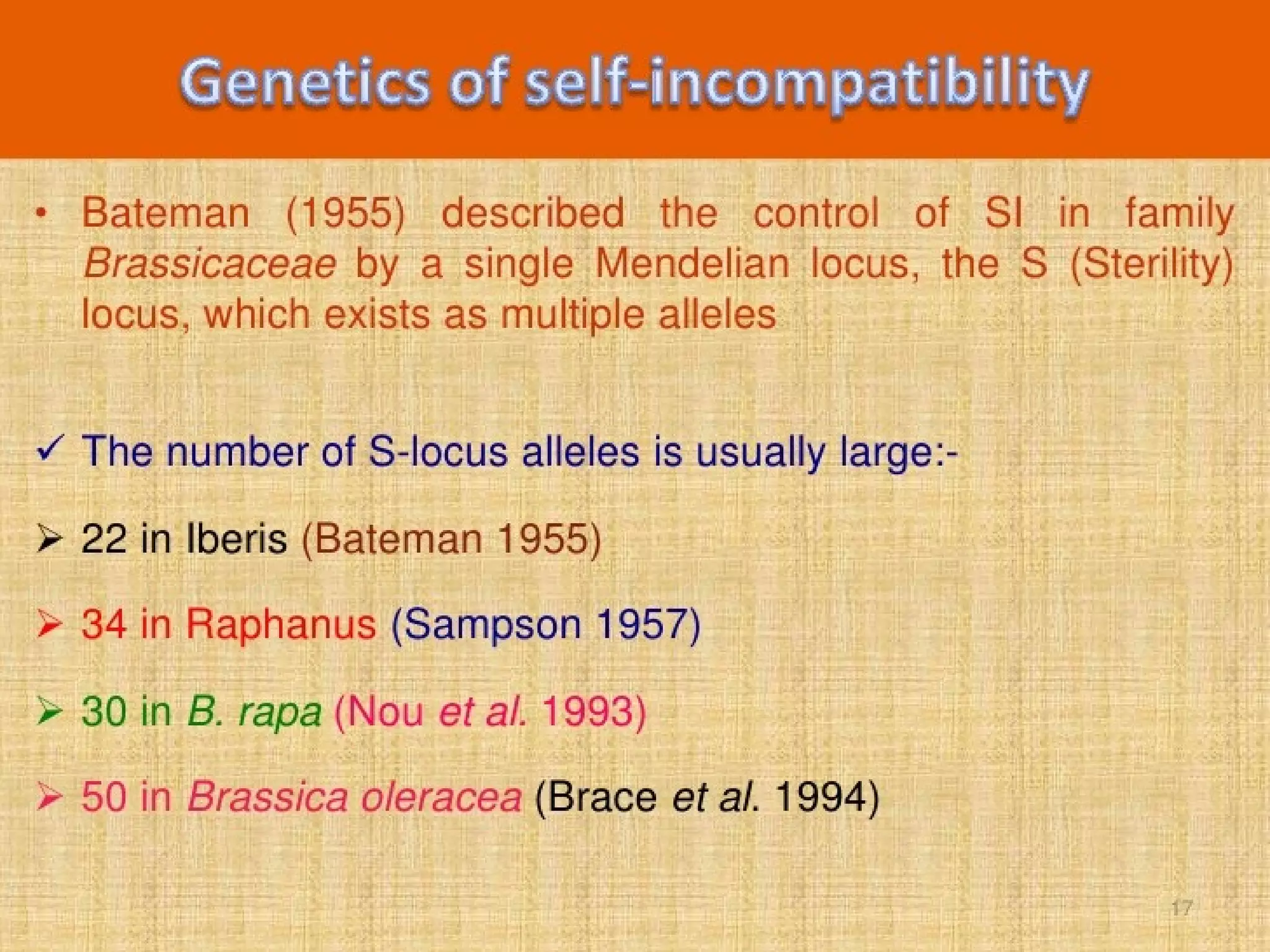 Genetics of self-incompatibility

• Bateman (1955) described the control of SI in family Brassicaceae by a single Mendelian locus, the S (Sterility) locus, which exists as multiple alleles

✓ The number of S-locus alleles is usually large:-

➢ 22 in Iberis (Bateman 1955)

➢ 34 in Raphanus (Sampson 1957)

➢ 30 in B. rapa (Nou et al. 1993)

➢ 50 in Brassica oleracea (Brace et al. 1994)

17